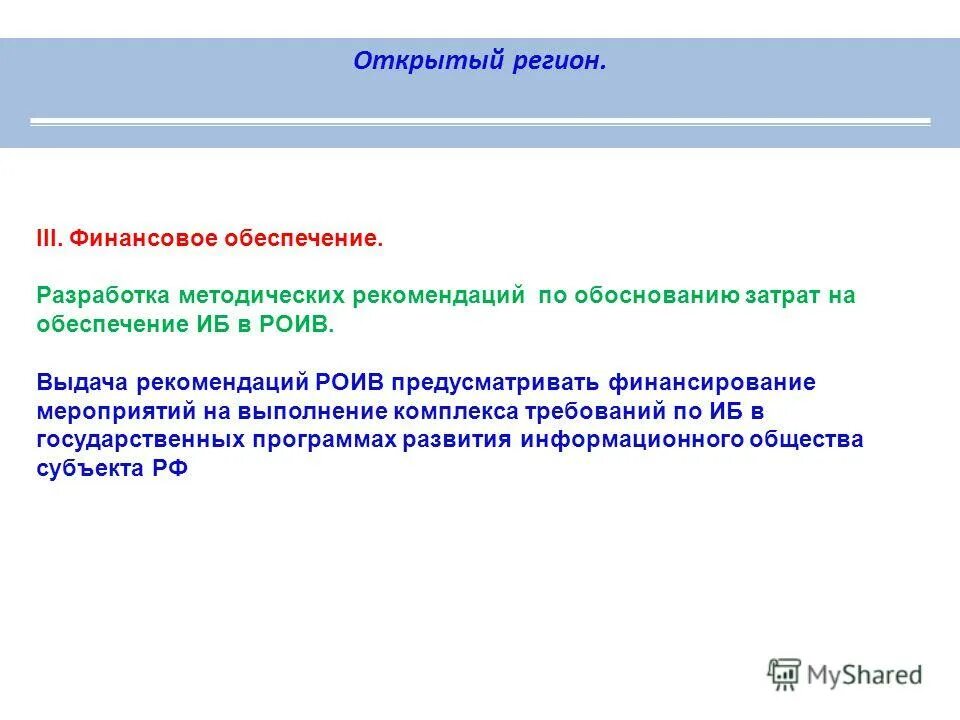 Открытый регион.

III. Финансовое обеспечение.

Разработка методических рекомендаций по обоснованию затрат на обеспечение ИБ в РОИВ.

Выдача рекомендаций РОИВ предусматривать финансирование мероприятий на выполнение комплекса требований по ИБ в государственных программах развития информационного общества субъекта РФ

MyShared